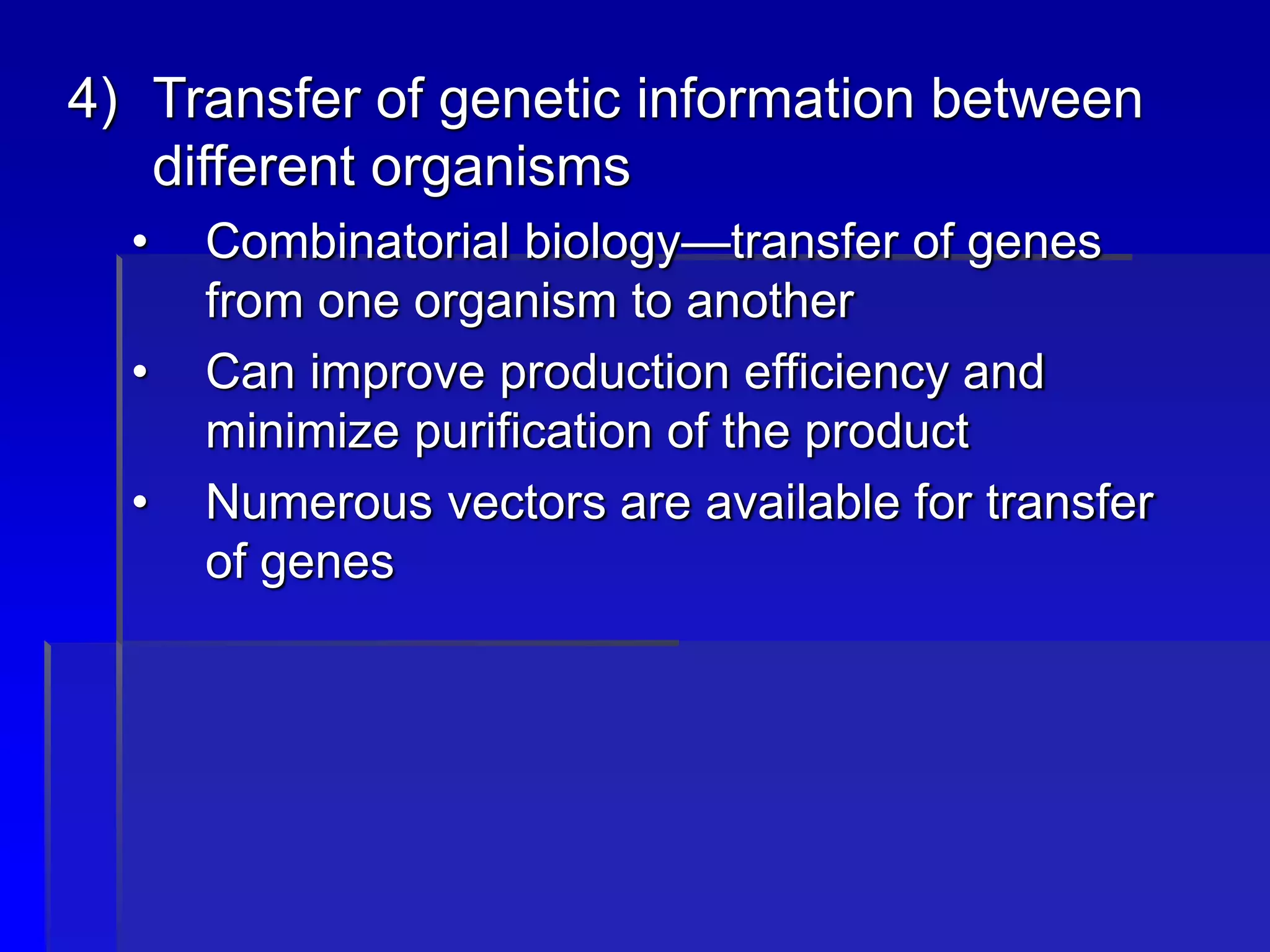 4) Transfer of genetic information between different organisms

• Combinatorial biology—transfer of genes from one organism to another
• Can improve production efficiency and minimize purification of the product
• Numerous vectors are available for transfer of genes